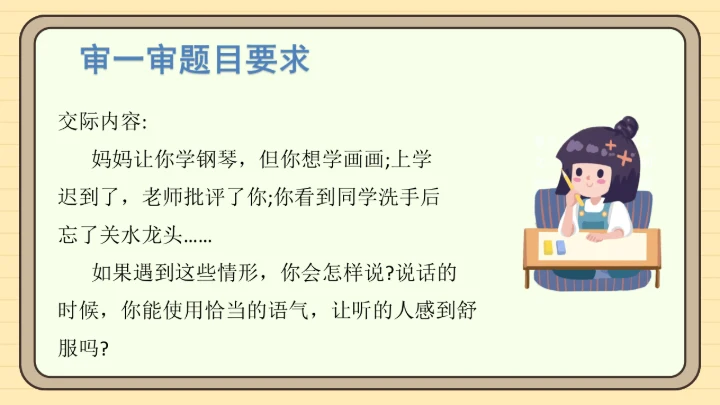 审一审题目要求

交际内容:

妈妈让你学钢琴，但你想学画画;上学迟到了，老师批评了你;你看到同学洗手后忘了关水龙头……

如果遇到这些情形，你会怎样说?说话的时候，你能使用恰当的语气，让听的人感到舒服吗?